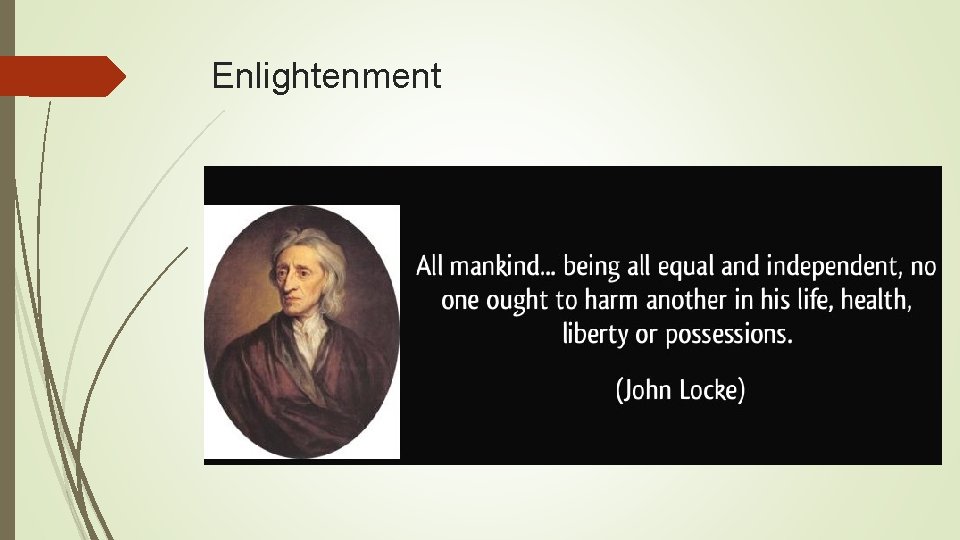 Enlightenment

All mankind... being all equal and independent, no one ought to harm another in his life, health, liberty or possessions.

(John Locke)